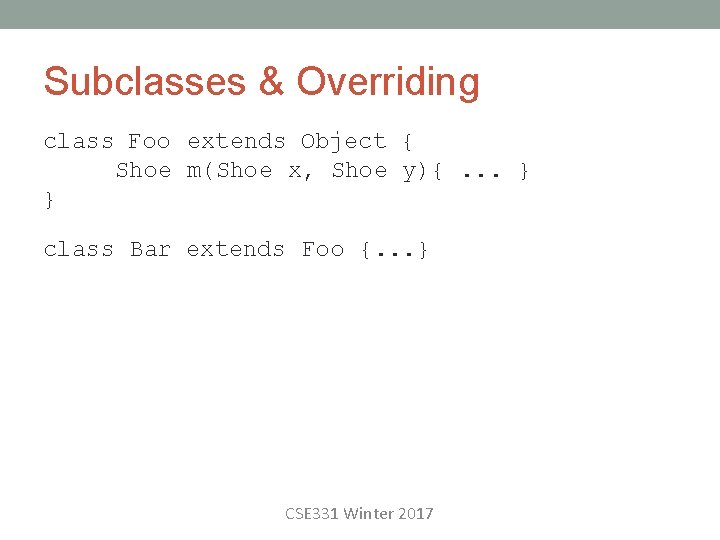 Subclasses & Overriding

class Foo extends Object {
    Shoe m(Shoe x, Shoe y){ ... }
}

class Bar extends Foo {...}

CSE331 Winter 2017